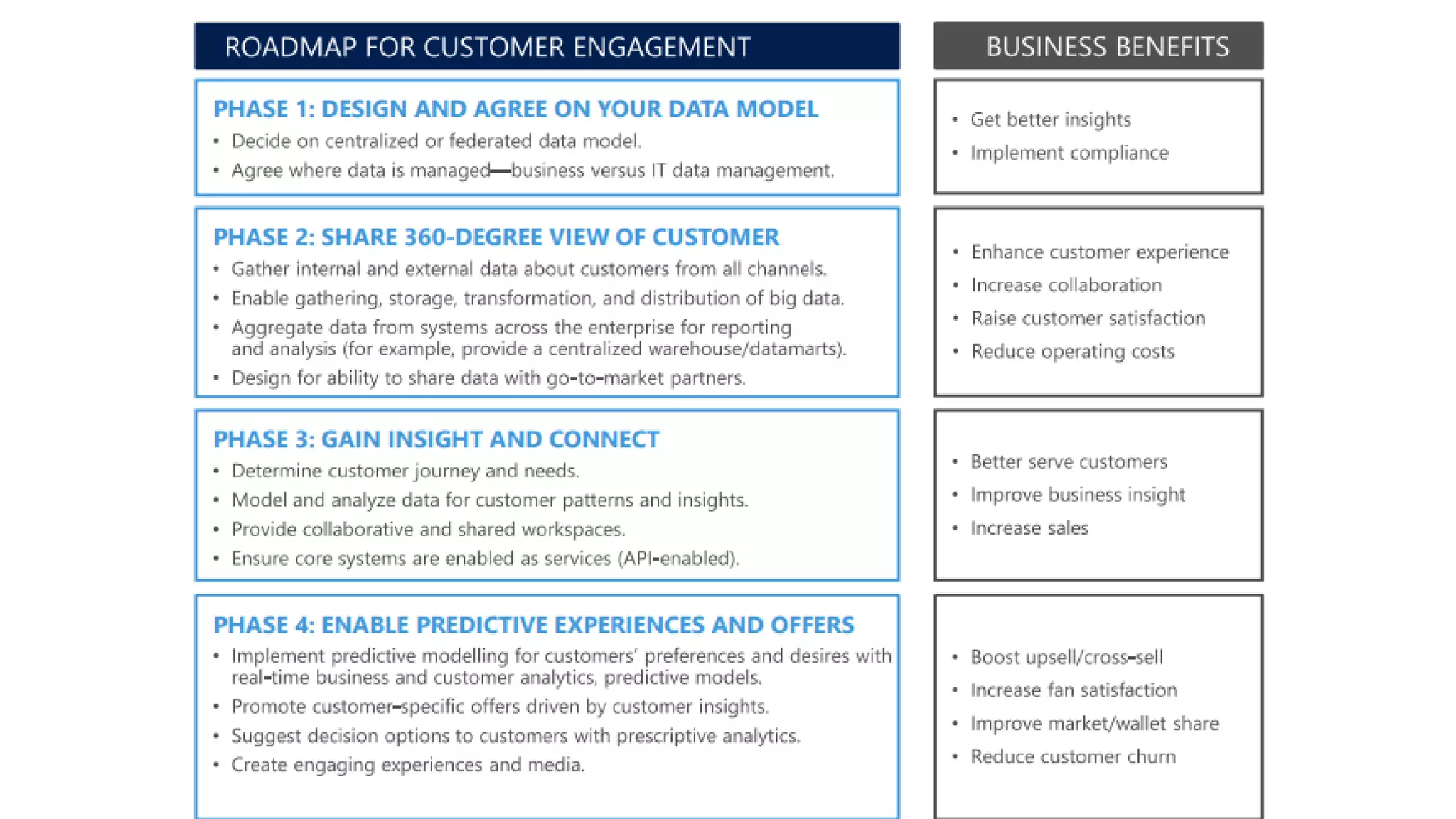 ROADMAP FOR CUSTOMER ENGAGEMENT

PHASE 1: DESIGN AND AGREE ON YOUR DATA MODEL
• Decide on centralized or federated data model.
• Agree where data is managed—business versus IT data management.

PHASE 2: SHARE 360-DEGREE VIEW OF CUSTOMER
• Gather internal and external data about customers from all channels.
• Enable gathering, storage, transformation, and distribution of big data.
• Aggregate data from systems across the enterprise for reporting and analysis (for example, provide a centralized warehouse/datamarts).
• Design for ability to share data with go-to-market partners.

PHASE 3: GAIN INSIGHT AND CONNECT
• Determine customer journey and needs.
• Model and analyze data for customer patterns and insights.
• Provide collaborative and shared workspaces.
• Ensure core systems are enabled as services (API-enabled).

PHASE 4: ENABLE PREDICTIVE EXPERIENCES AND OFFERS
• Implement predictive modelling for customers' preferences and desires with real-time business and customer analytics, predictive models.
• Promote customer-specific offers driven by customer insights.
• Suggest decision options to customers with prescriptive analytics.
• Create engaging experiences and media.

BUSINESS BENEFITS

• Get better insights
• Implement compliance

• Enhance customer experience
• Increase collaboration
• Raise customer satisfaction
• Reduce operating costs

• Better serve customers
• Improve business insight
• Increase sales

• Boost upsell/cross-sell
• Increase fan satisfaction
• Improve market/wallet share
• Reduce customer churn